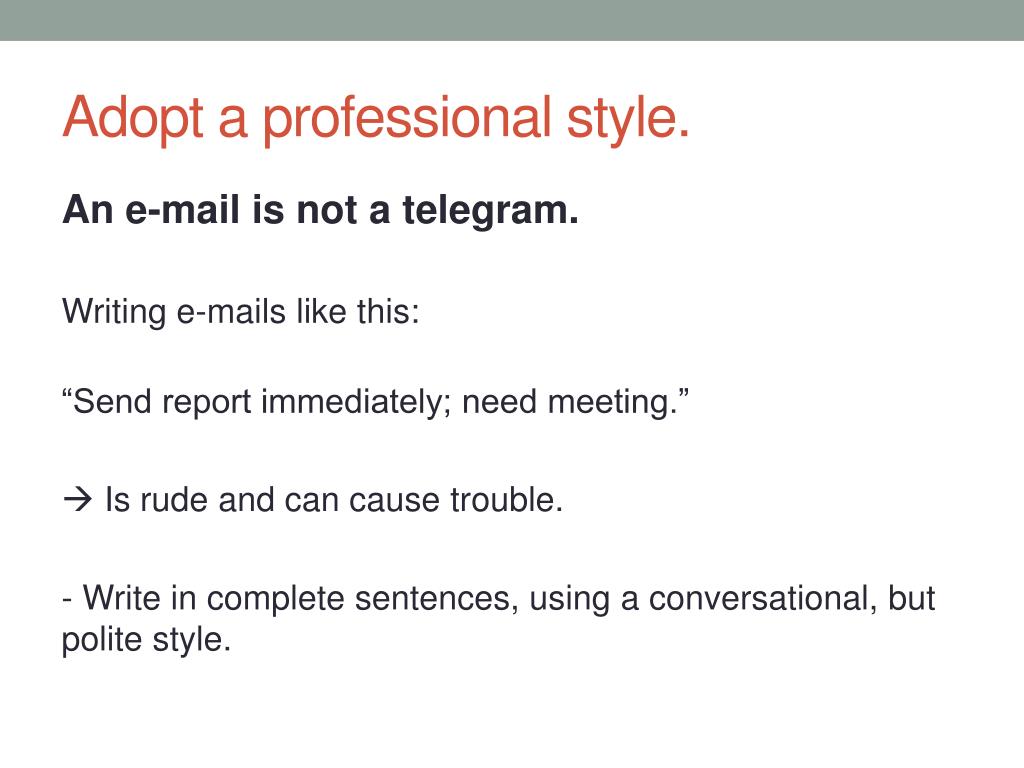 Adopt a professional style.

An e-mail is not a telegram.

Writing e-mails like this:

“Send report immediately; need meeting.”

→ Is rude and can cause trouble.

- Write in complete sentences, using a conversational, but polite style.